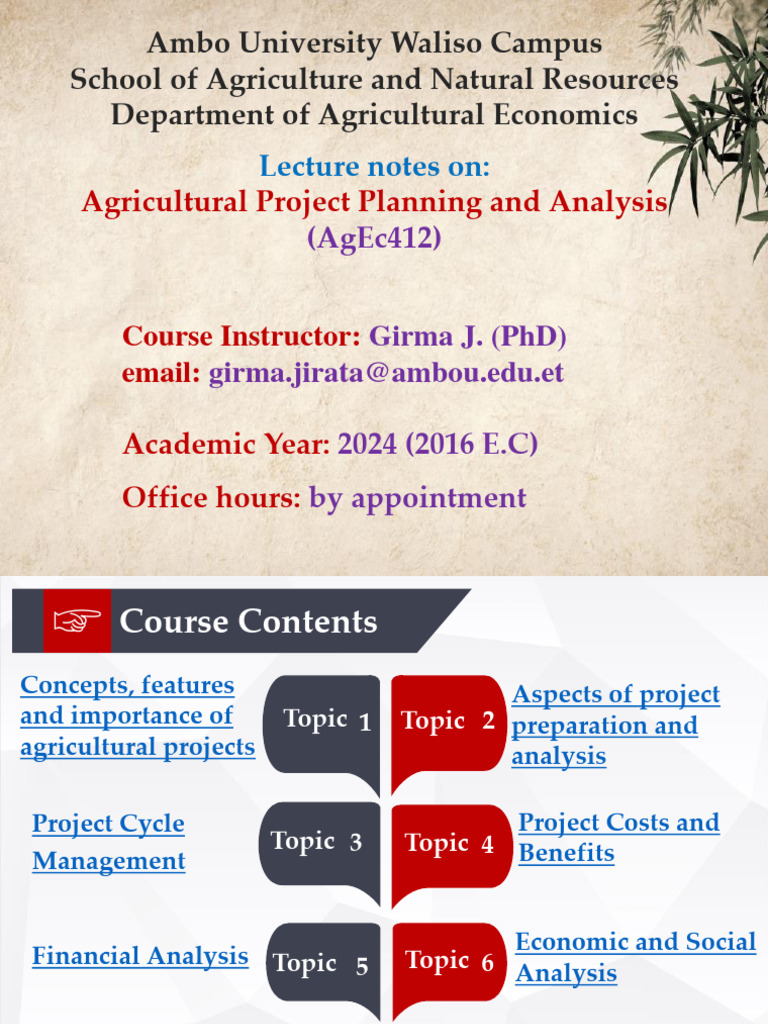 Ambo University Waliso Campus
School of Agriculture and Natural Resources
Department of Agricultural Economics

Lecture notes on:
Agricultural Project Planning and Analysis
(AgEc412)

Course Instructor: Girma J. (PhD)
email: girma.jirata@ambou.edu.et

Academic Year: 2024 (2016 E.C)

Office hours: by appointment

Course Contents

Concepts, features and importance of agricultural projects

Topic 1

Topic 2

Aspects of project preparation and analysis

Project Cycle Management

Topic 3

Topic 4

Project Costs and Benefits

Financial Analysis

Topic 5

Topic 6

Economic and Social Analysis